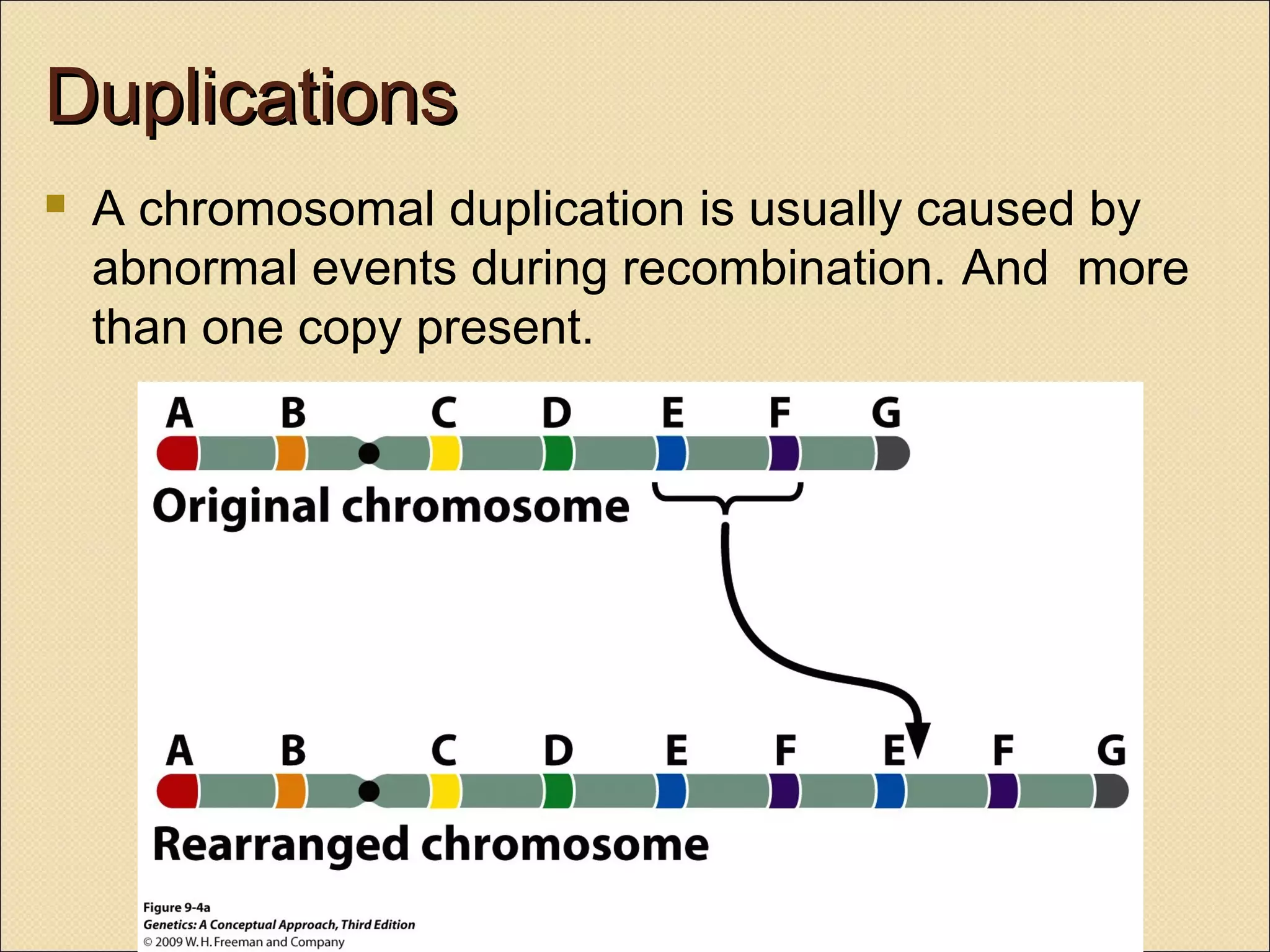 Duplications

A chromosomal duplication is usually caused by abnormal events during recombination. And  more than one copy present.

A B C D E F G

Original chromosome

A B C D E F E F G

Rearranged chromosome

Figure 9-4a
Genetics: A Conceptual Approach, Third Edition
© 2009 W. H. Freeman and Company